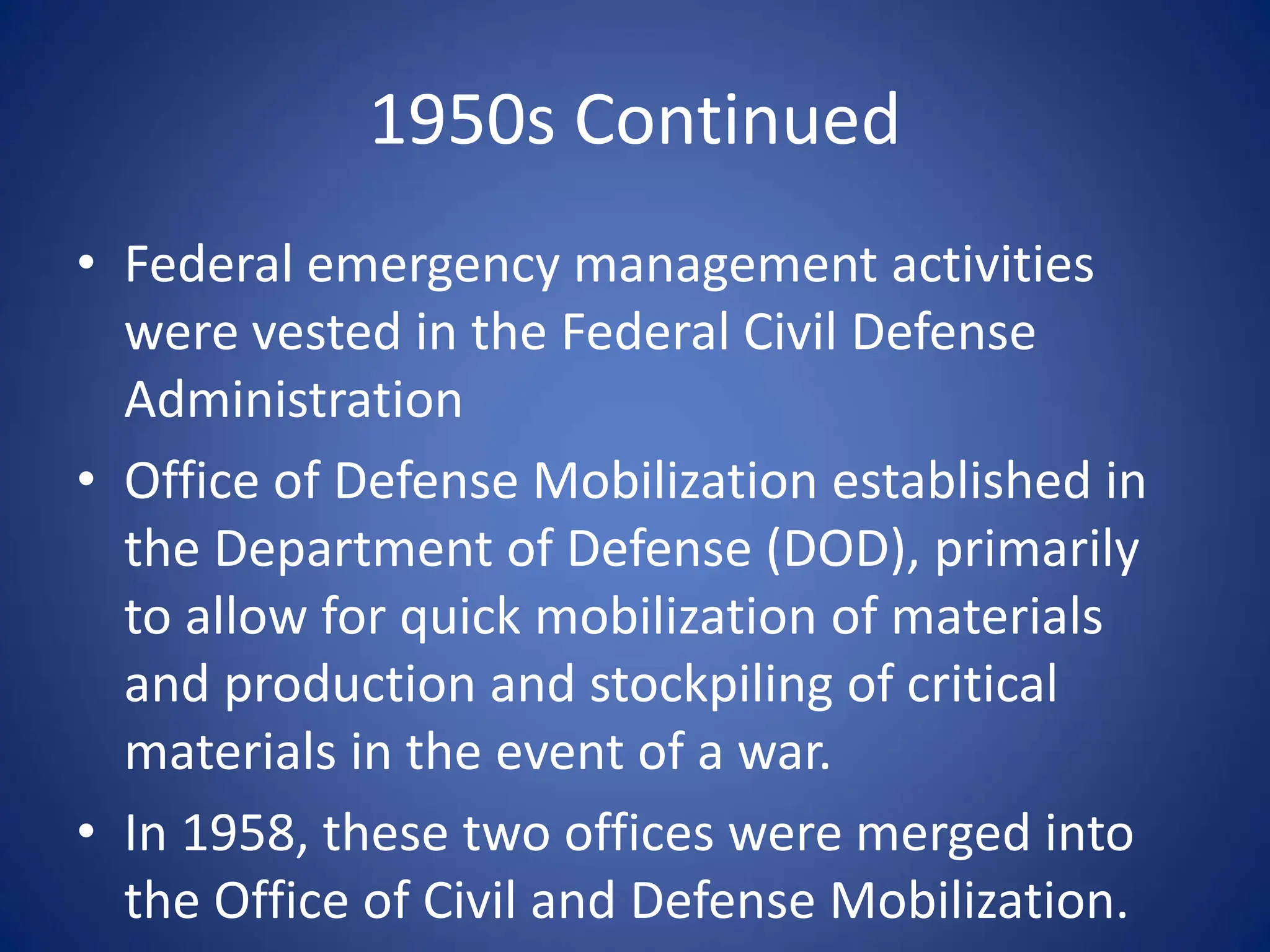 1950s Continued

• Federal emergency management activities were vested in the Federal Civil Defense Administration

• Office of Defense Mobilization established in the Department of Defense (DOD), primarily to allow for quick mobilization of materials and production and stockpiling of critical materials in the event of a war.

• In 1958, these two offices were merged into the Office of Civil and Defense Mobilization.